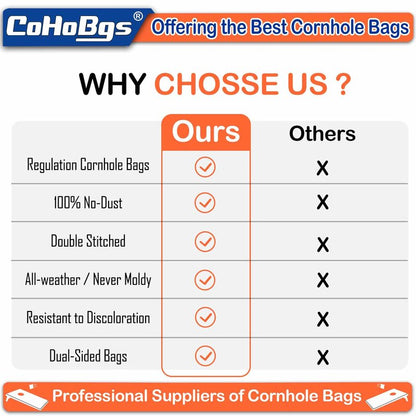 CoHoBgs®
Offering the Best Cornhole Bags

WHY CHOSSE US ?

| | Ours | Others |
|---|---|---|
| Regulation Cornhole Bags | ✓ | X |
| 100% No-Dust | ✓ | X |
| Double Stitched | ✓ | X |
| All-weather / Never Moldy | ✓ | X |
| Resistant to Discoloration | ✓ | X |
| Dual-Sided Bags | ✓ | X |

Professional Suppliers of Cornhole Bags